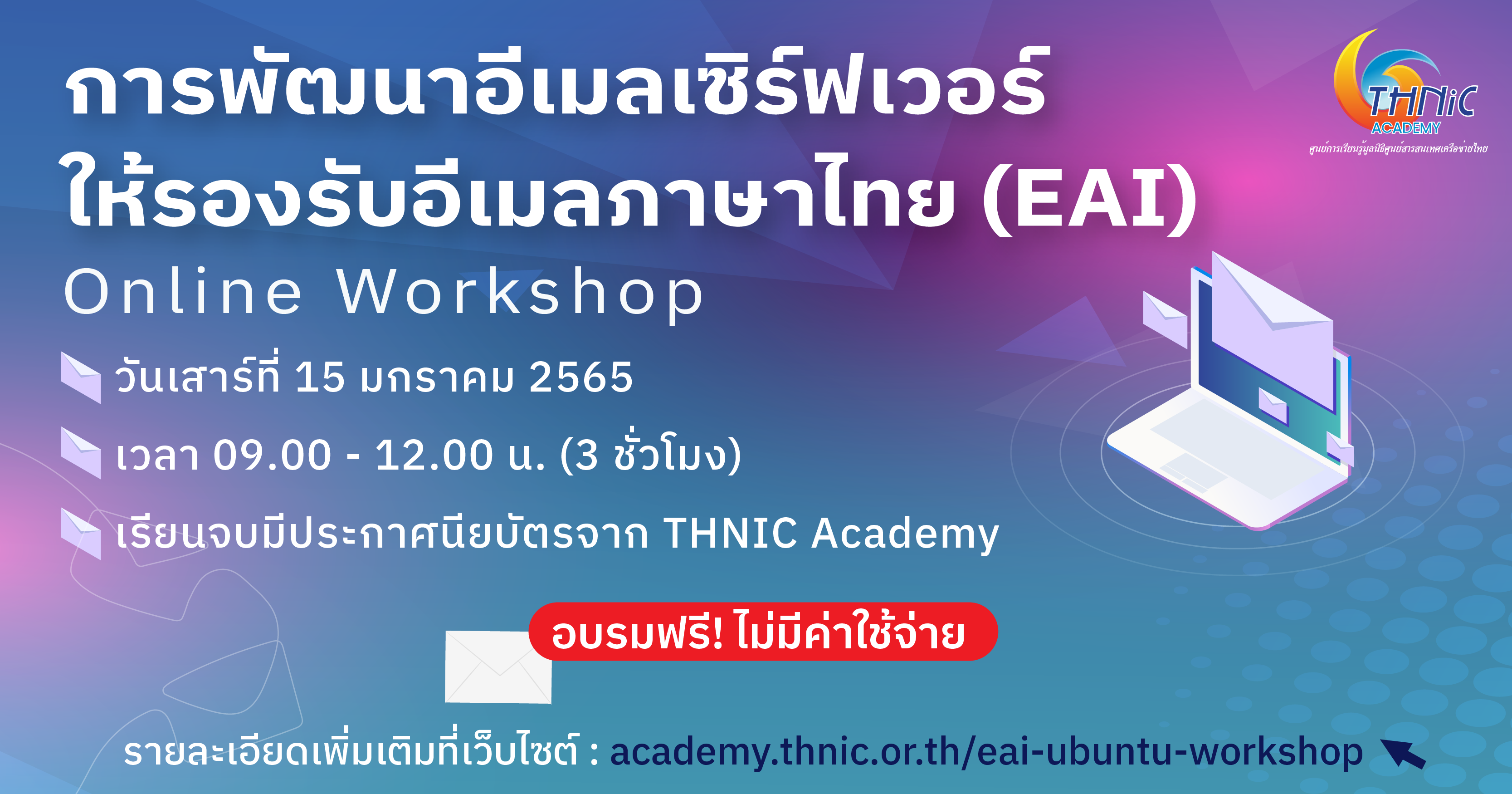 THNiC
ACADEMY
ศูนย์การเรียนรู้มูลนิธิศูนย์สารสนเทศเครือข่ายไทย

การพัฒนาอีเมลเซิร์ฟเวอร์
ให้รองรับอีเมลภาษาไทย (EAI)
Online Workshop

วันเสาร์ที่ 15 มกราคม 2565

เวลา 09.00 - 12.00 น. (3 ชั่วโมง)

เรียนจบมีประกาศนียบัตรจาก THNIC Academy

อบรมฟรี! ไม่มีค่าใช้จ่าย

รายละเอียดเพิ่มเติมที่เว็บไซต์ : academy.thnic.or.th/eai-ubuntu-workshop